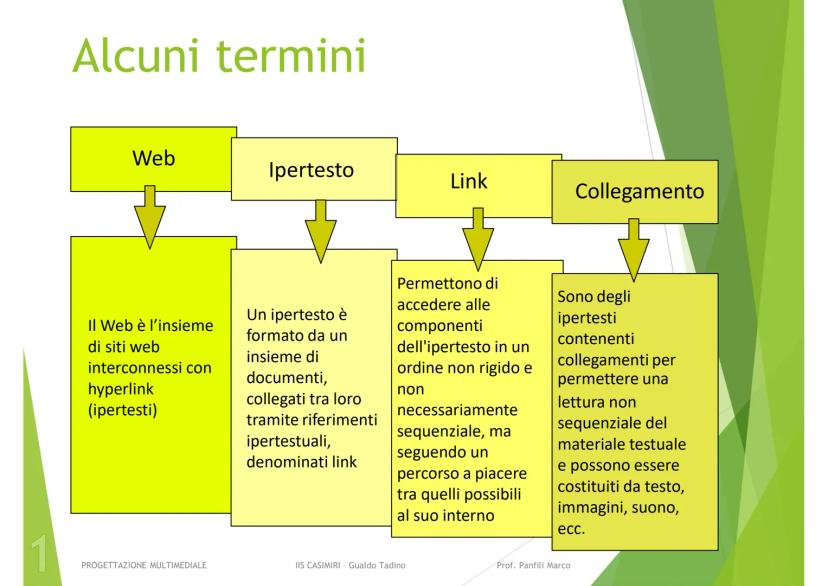 Alcuni termini

Web

Il Web è l'insieme di siti web interconnessi con hyperlink (ipertesti)

Ipertesto

Un ipertesto è formato da un insieme di documenti, collegati tra loro tramite riferimenti ipertestuali, denominati link

Link

Permettono di accedere alle componenti dell'ipertesto in un ordine non rigido e non necessariamente sequenziale, ma seguendo un percorso a piacere tra quelli possibili al suo interno

Collegamento

Sono degli ipertesti contenenti collegamenti per permettere una lettura non sequenziale del materiale testuale e possono essere costituiti da testo, immagini, suono, ecc.

1

PROGETTAZIONE MULTIMEDIALE IIS CASIMIRI - Gualdo Tadino Prof. Panfili Marco